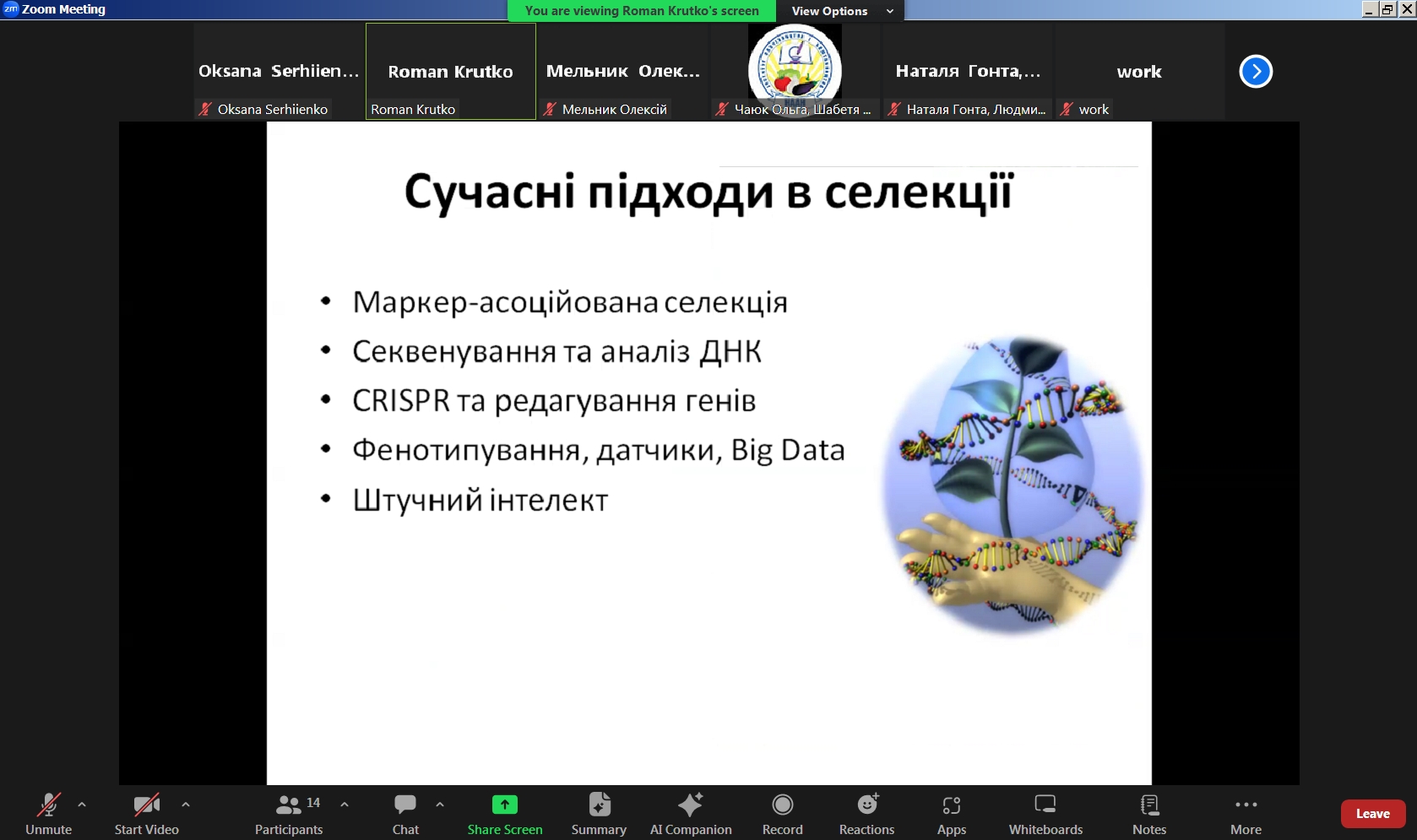 Zoom Meeting

You are viewing Roman Krutko's screen

View Options

Oksana Serhiien...
Oksana Serhiienko

Roman Krutko
Roman Krutko

Мельник Олек...
Мельник Олексій

Чаюк Ольга, Шабетя ...

Наталя Гонта,...
Наталя Гонта, Людми...

work
work

Сучасні підходи в селекції

• Маркер-асоційована селекція
• Секвенування та аналіз ДНК
• CRISPR та редагування генів
• Фенотипування, датчики, Big Data
• Штучний інтелект

Unmute
Start Video
14
Participants
Chat
Share Screen
Summary
AI Companion
Record
Reactions
Apps
Whiteboards
Notes
More
Leave